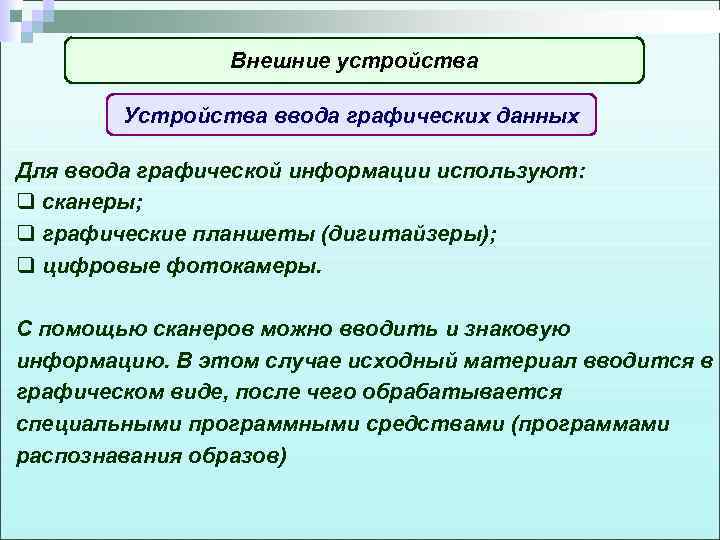 Внешние устройства

Устройства ввода графических данных

Для ввода графической информации используют:
❑ сканеры;
❑ графические планшеты (дигитайзеры);
❑ цифровые фотокамеры.

С помощью сканеров можно вводить и знаковую информацию. В этом случае исходный материал вводится в графическом виде, после чего обрабатывается специальными программными средствами (программами распознавания образов)